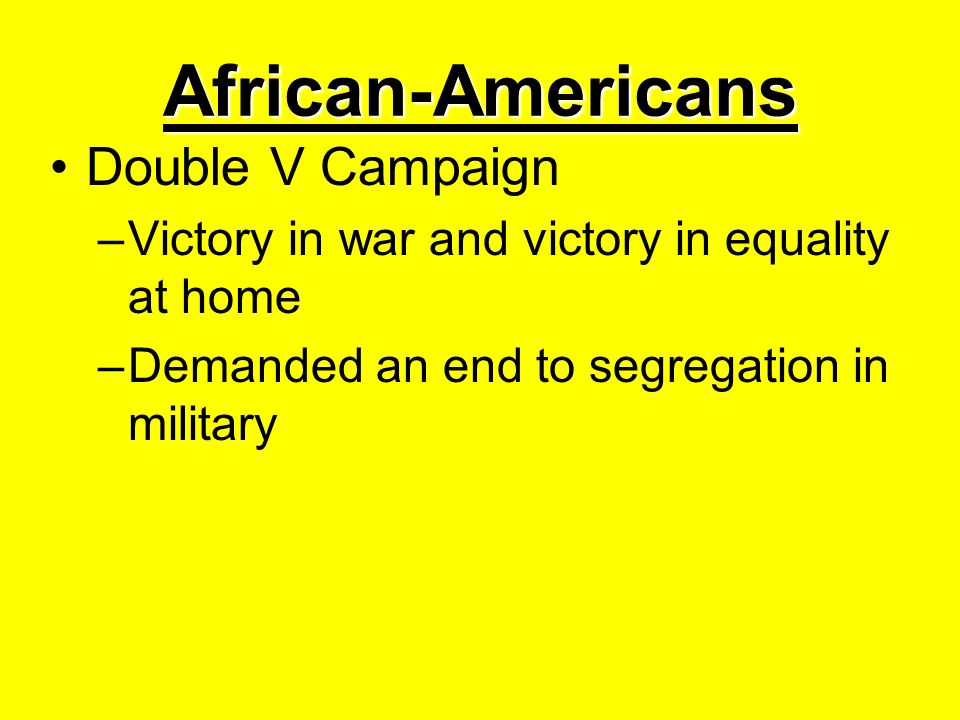 African-Americans

• Double V Campaign
– Victory in war and victory in equality at home
– Demanded an end to segregation in military